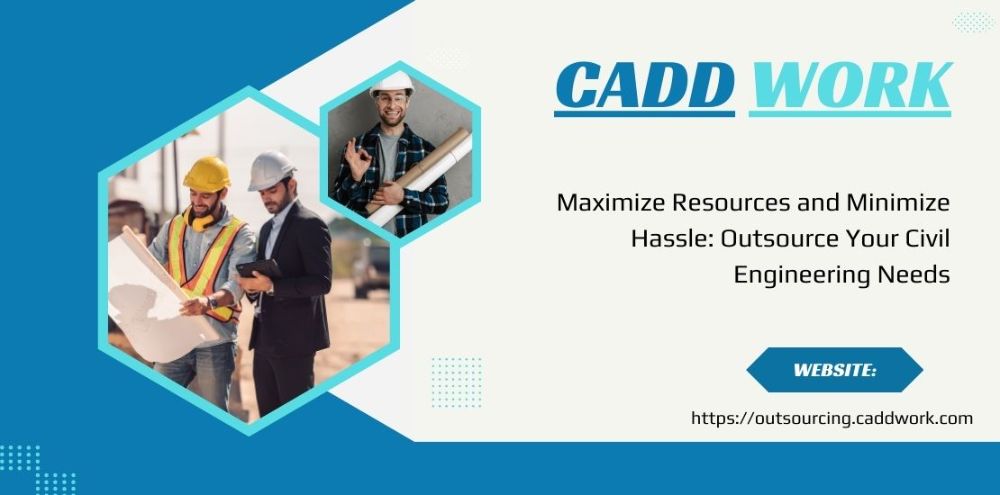 CADD WORK

Maximize Resources and Minimize Hassle: Outsource Your Civil Engineering Needs

WEBSITE:

https://outsourcing.caddwork.com